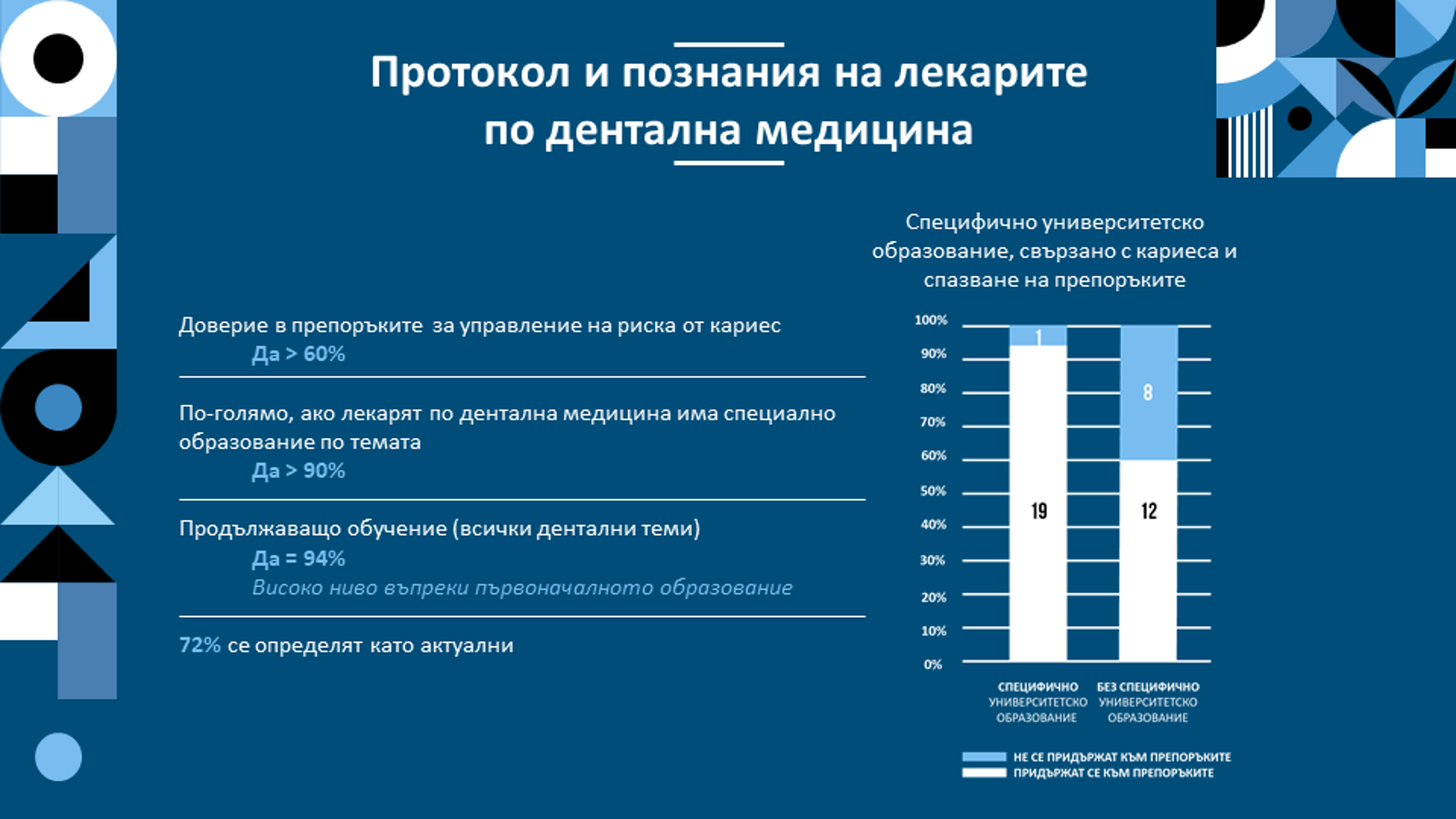 Протокол и познания на лекарите по дентална медицина

Доверие в препоръките за управление на риска от кариес
Да > 60%

По-голямо, ако лекарят по дентална медицина има специално образование по темата
Да > 90%

Продължаващо обучение (всички дентални теми)
Да = 94%
Високо ниво въпреки първоначалното образование

72% се определят като актуални

Специфично университетско образование, свързано с кариеса и спазване на препоръките

100%
90%
80%
70%
60%
50%
40%
30%
20%
10%
0%

1
19
8
12

СПЕЦИФИЧНО УНИВЕРСИТЕТСКО ОБРАЗОВАНИЕ
БЕЗ СПЕЦИФИЧНО УНИВЕРСИТЕТСКО ОБРАЗОВАНИЕ

НЕ СЕ ПРИДЪРЖАТ КЪМ ПРЕПОРЪКИТЕ
ПРИДЪРЖАТ СЕ КЪМ ПРЕПОРЪКИТЕ